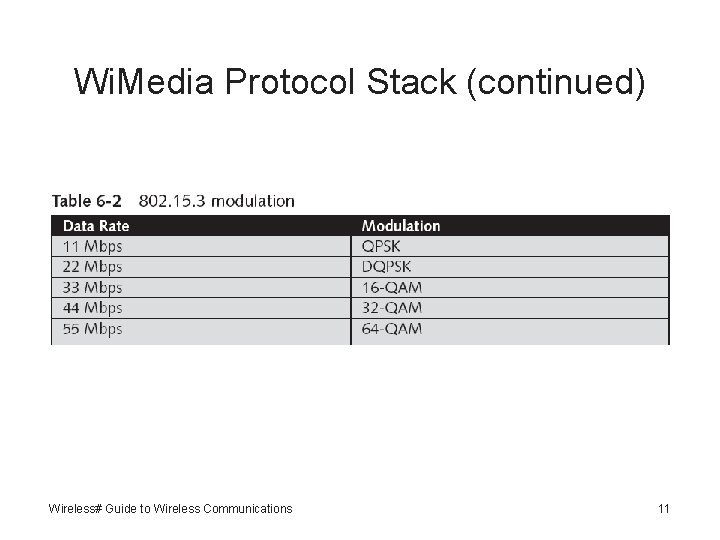 WiMedia Protocol Stack (continued)

Table 6-2 802.15.3 modulation

| Data Rate | Modulation |
|---|---|
| 11 Mbps | QPSK |
| 22 Mbps | DQPSK |
| 33 Mbps | 16-QAM |
| 44 Mbps | 32-QAM |
| 55 Mbps | 64-QAM |

Wireless# Guide to Wireless Communications

11